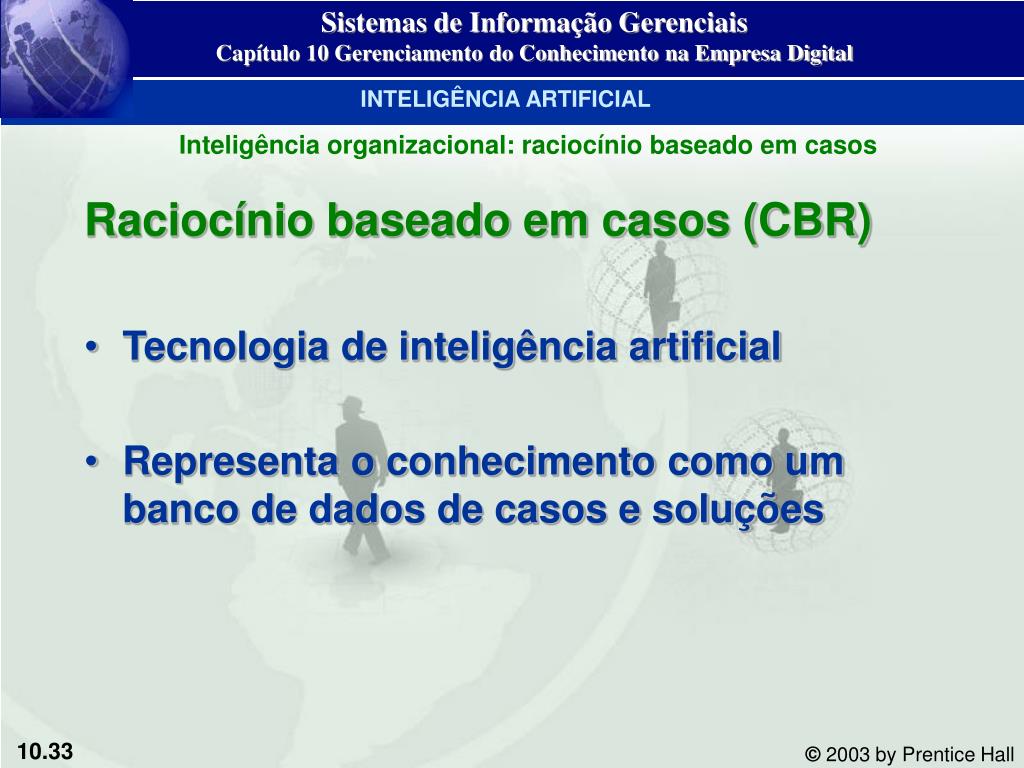 Sistemas de Informação Gerenciais
Capítulo 10 Gerenciamento do Conhecimento na Empresa Digital

INTELIGÊNCIA ARTIFICIAL

Inteligência organizacional: raciocínio baseado em casos

Raciocínio baseado em casos (CBR)

• Tecnologia de inteligência artificial

• Representa o conhecimento como um banco de dados de casos e soluções

10.33

© 2003 by Prentice Hall